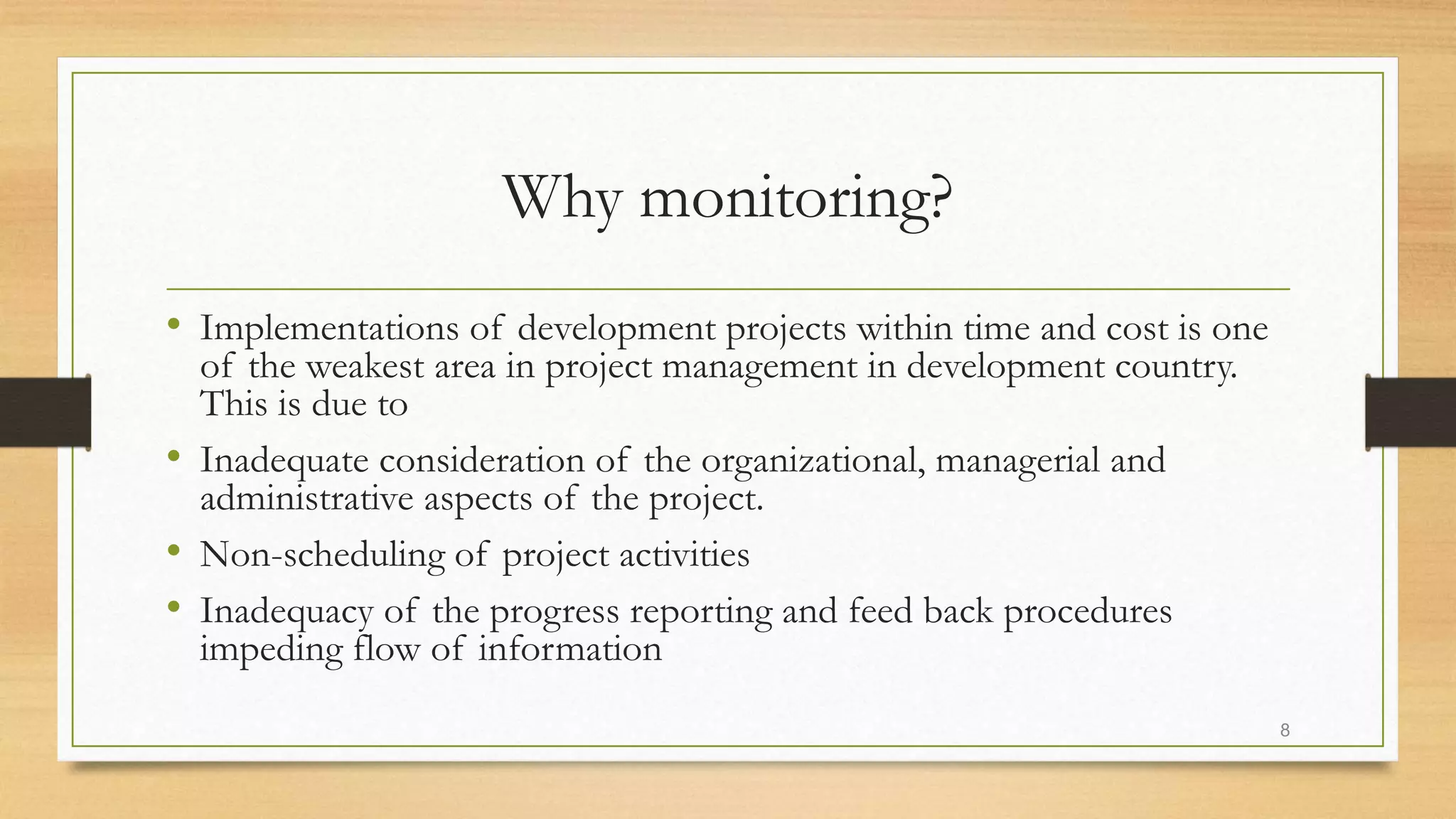 Why monitoring?

• Implementations of development projects within time and cost is one of the weakest area in project management in development country. This is due to

• Inadequate consideration of the organizational, managerial and administrative aspects of the project.

• Non-scheduling of project activities

• Inadequacy of the progress reporting and feed back procedures impeding flow of information

8